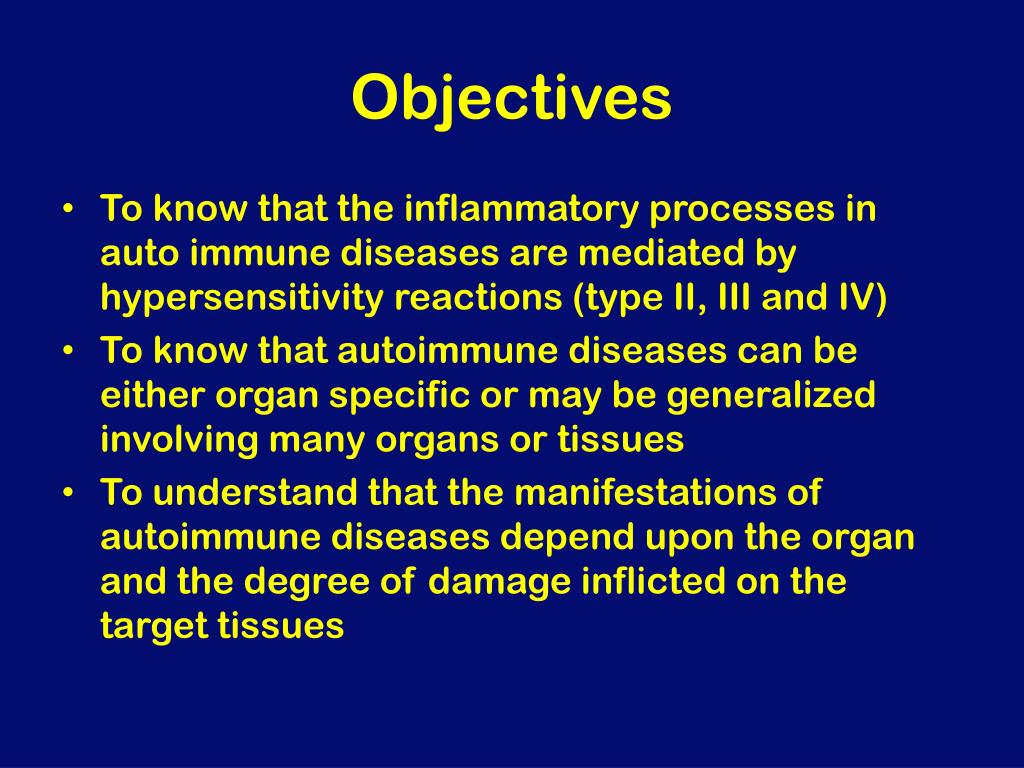 Objectives

• To know that the inflammatory processes in auto immune diseases are mediated by hypersensitivity reactions (type II, III and IV)
• To know that autoimmune diseases can be either organ specific or may be generalized involving many organs or tissues
• To understand that the manifestations of autoimmune diseases depend upon the organ and the degree of damage inflicted on the target tissues